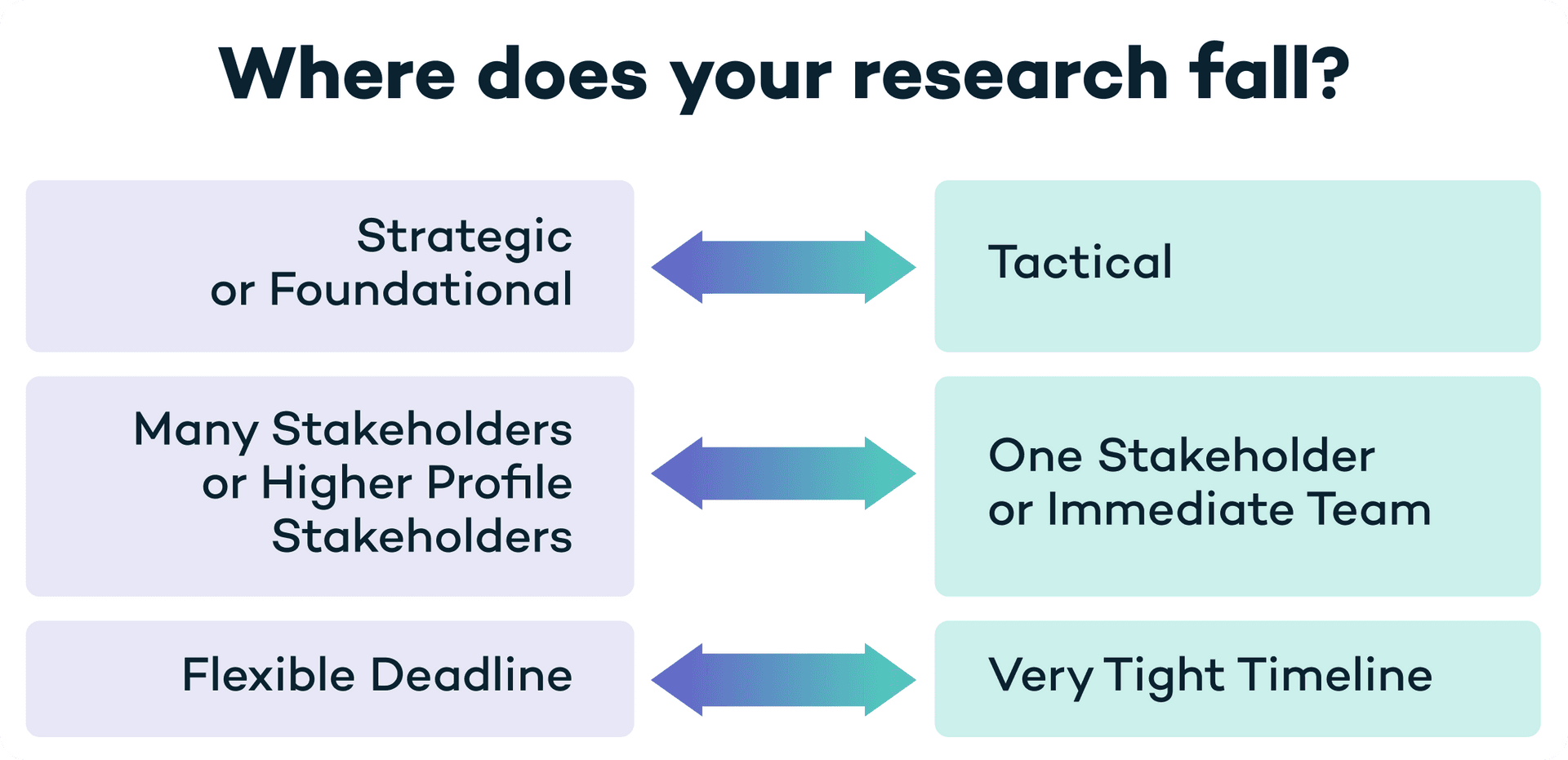 Where does your research fall?

Strategic or Foundational

Tactical

Many Stakeholders or Higher Profile Stakeholders

One Stakeholder or Immediate Team

Flexible Deadline

Very Tight Timeline